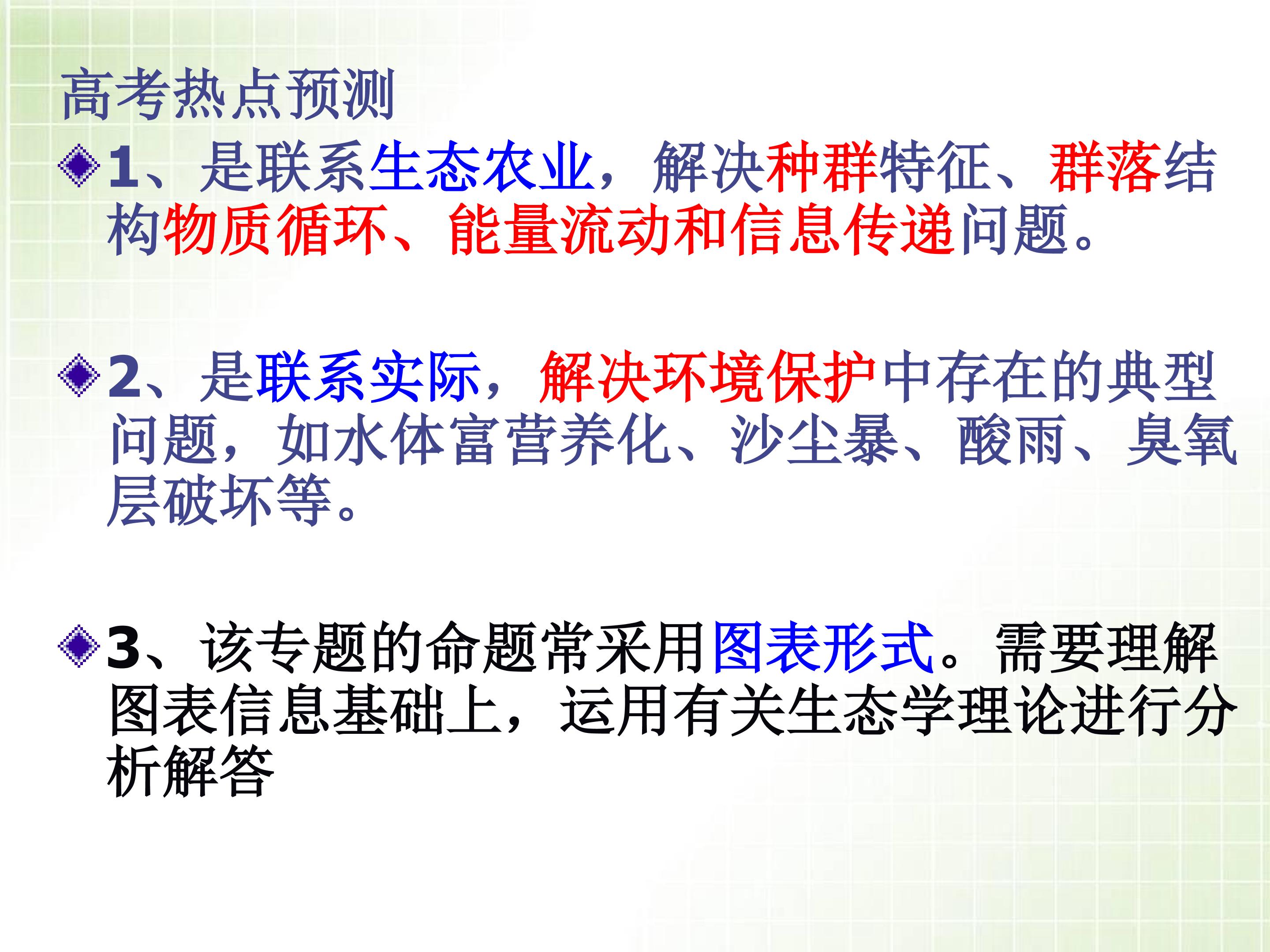 高考热点预测

1、是联系生态农业，解决种群特征、群落结构物质循环、能量流动和信息传递问题。

2、是联系实际，解决环境保护中存在的典型问题，如水体富营养化、沙尘暴、酸雨、臭氧层破坏等。

3、该专题的命题常采用图表形式。需要理解图表信息基础上，运用有关生态学理论进行分析解答